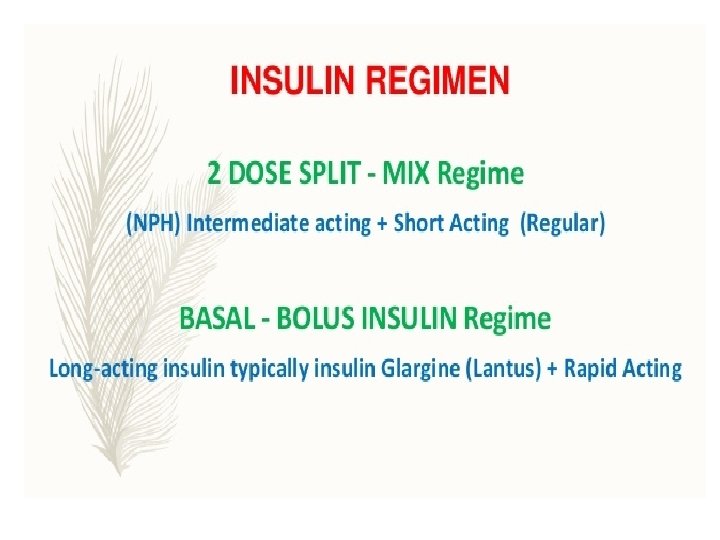 INSULIN REGIMEN

2 DOSE SPLIT - MIX Regime

(NPH) Intermediate acting + Short Acting (Regular)

BASAL - BOLUS INSULIN Regime

Long-acting insulin typically insulin Glargine (Lantus) + Rapid Acting